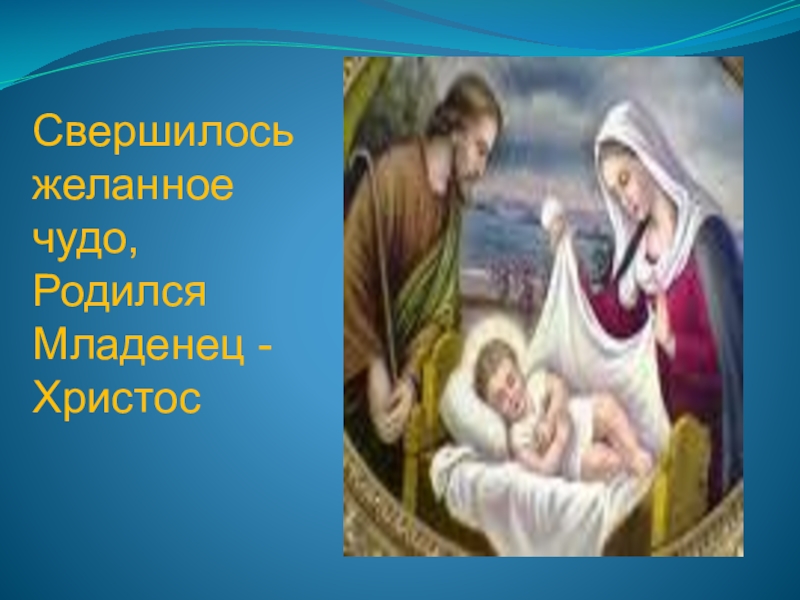 Свершилось желанное чудо,
Родился Младенец - Христос